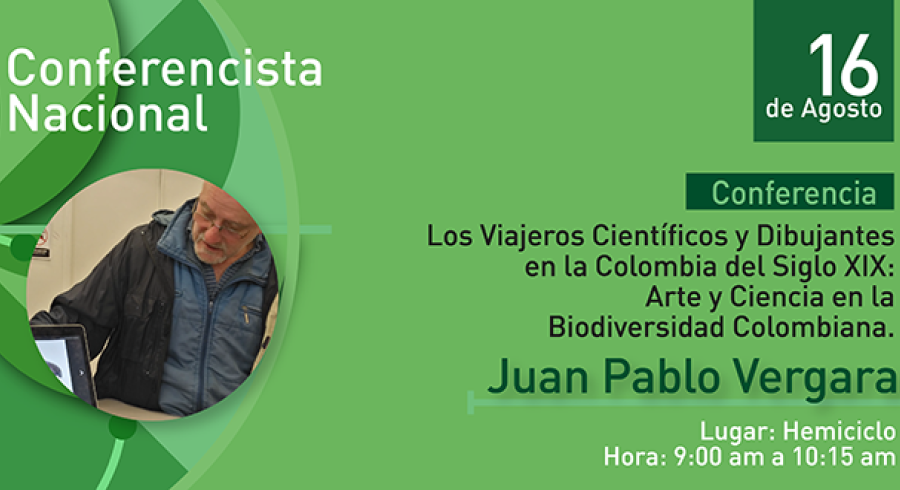 Conferencista Nacional

16 de Agosto

Conferencia

Los Viajeros Científicos y Dibujantes en la Colombia del Siglo XIX: Arte y Ciencia en la Biodiversidad Colombiana.

Juan Pablo Vergara

Lugar: Hemiciclo
Hora: 9:00 am a 10:15 am